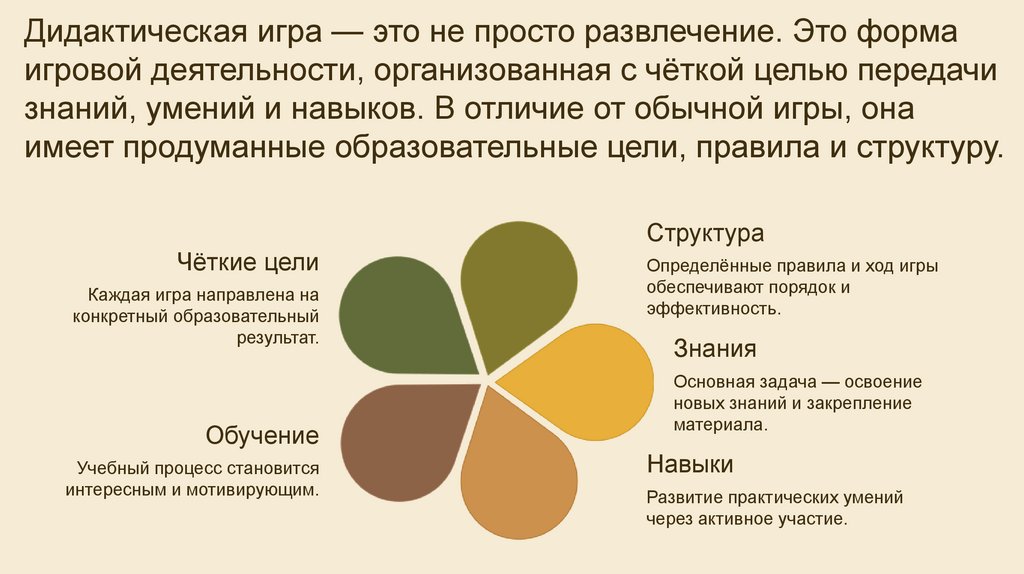 Дидактическая игра — это не просто развлечение. Это форма игровой деятельности, организованная с чёткой целью передачи знаний, умений и навыков. В отличие от обычной игры, она имеет продуманные образовательные цели, правила и структуру.

Чёткие цели

Каждая игра направлена на конкретный образовательный результат.

Обучение

Учебный процесс становится интересным и мотивирующим.

Структура

Определённые правила и ход игры обеспечивают порядок и эффективность.

Знания

Основная задача — освоение новых знаний и закрепление материала.

Навыки

Развитие практических умений через активное участие.